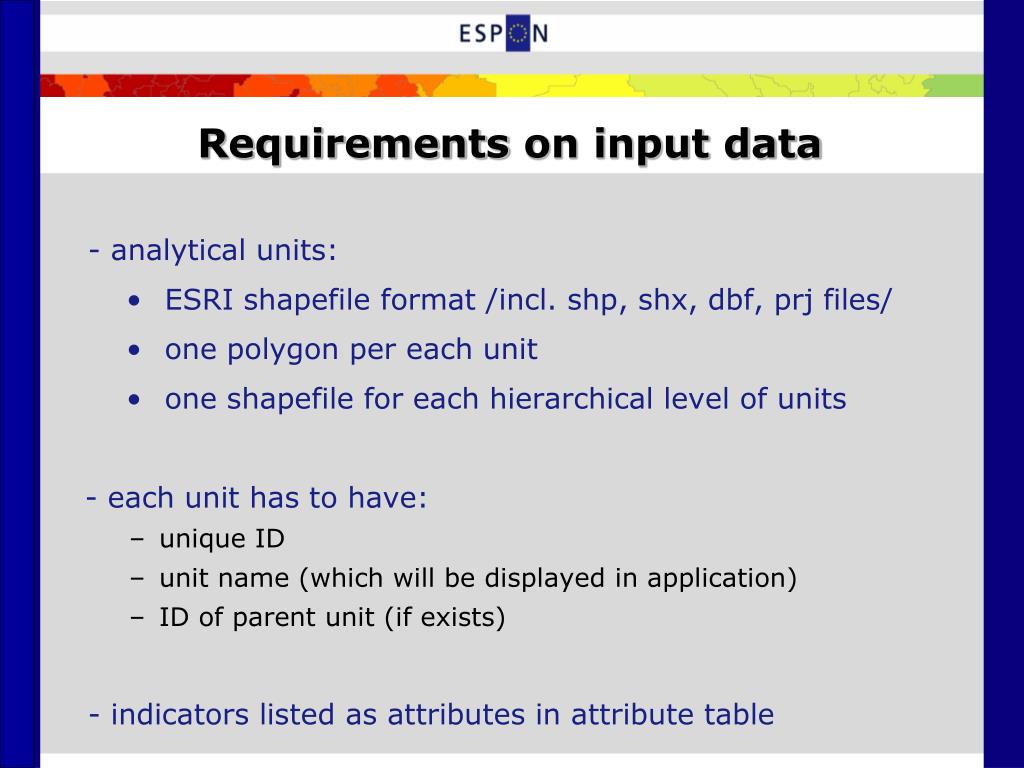 ESPON

Requirements on input data

- analytical units:

• ESRI shapefile format /incl. shp, shx, dbf, prj files/

• one polygon per each unit

• one shapefile for each hierarchical level of units

- each unit has to have:

– unique ID

– unit name (which will be displayed in application)

– ID of parent unit (if exists)

- indicators listed as attributes in attribute table